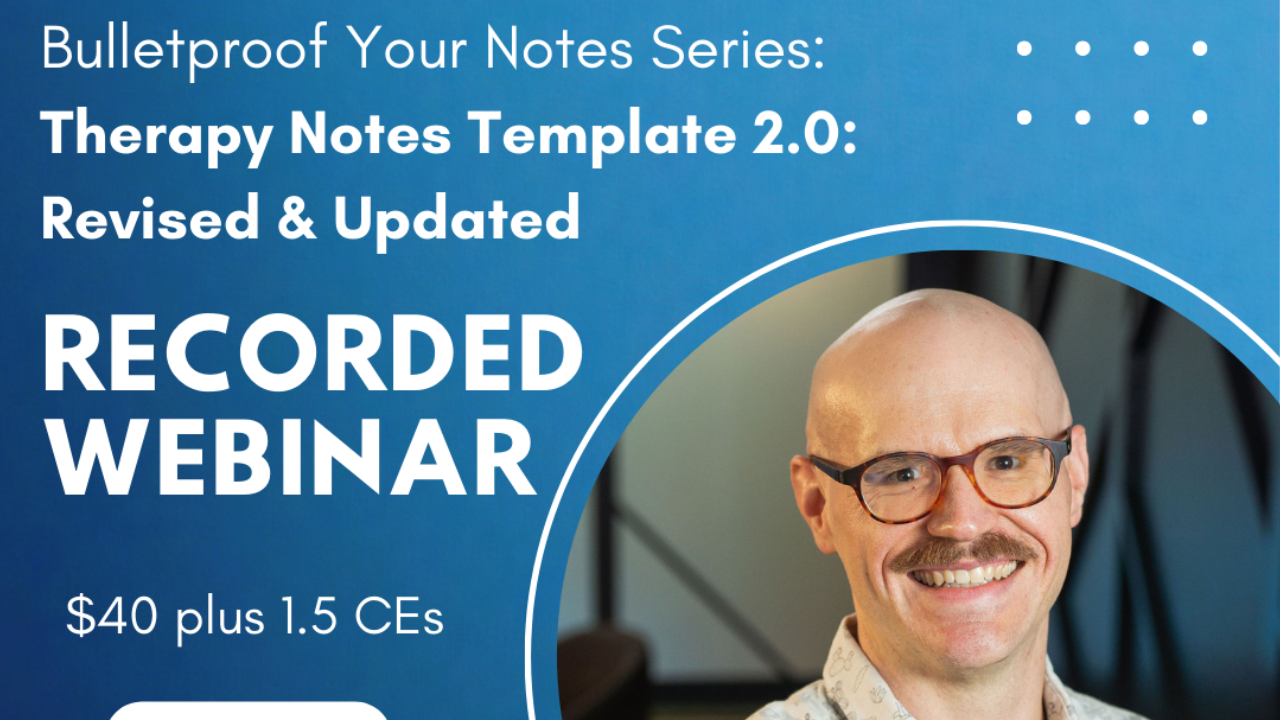 Bulletproof Your Notes Series:
Therapy Notes Template 2.0: Revised & Updated

RECORDED WEBINAR

\$40 plus 1.5 CEs